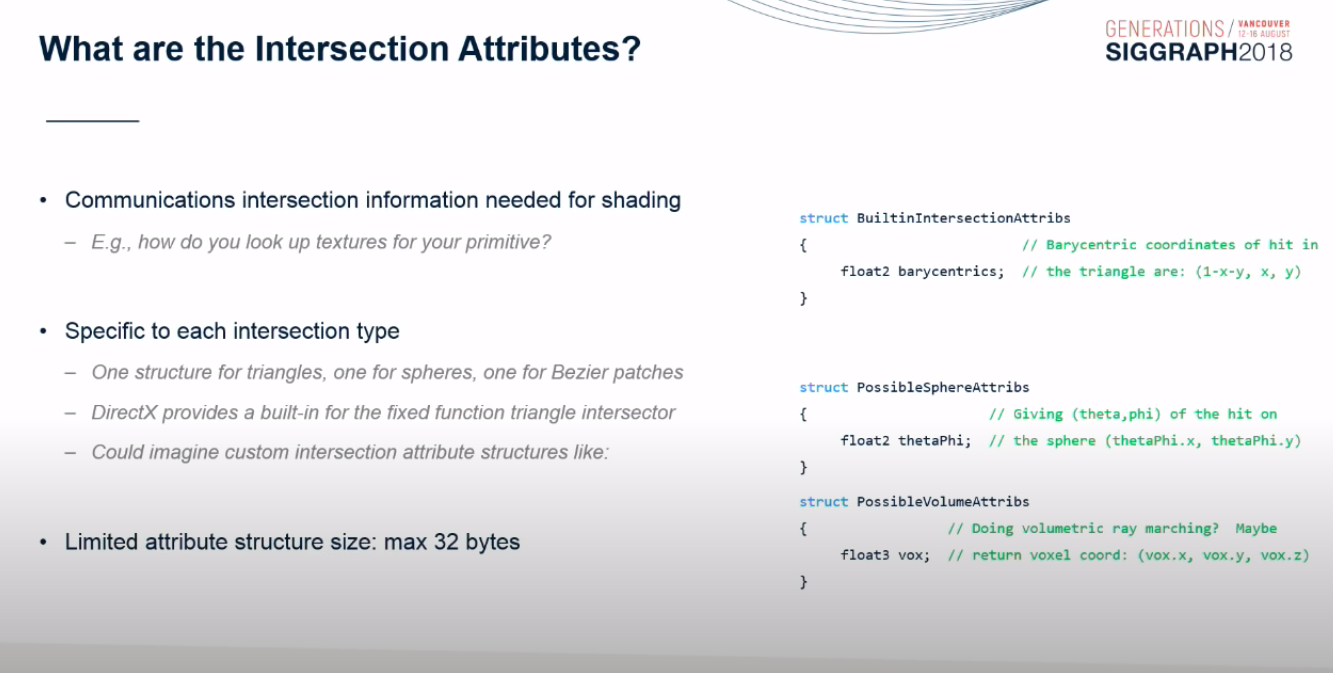 What are the Intersection Attributes?

GENERATIONS / VANCOUVER 12-16 AUGUST
SIGGRAPH2018

• Communications intersection information needed for shading
– E.g., how do you look up textures for your primitive?

• Specific to each intersection type
– One structure for triangles, one for spheres, one for Bezier patches
– DirectX provides a built-in for the fixed function triangle intersector
– Could imagine custom intersection attribute structures like:

• Limited attribute structure size: max 32 bytes

struct BuiltinIntersectionAttribs
{ // Barycentric coordinates of hit in
float2 barycentrics; // the triangle are: (1-x-y, x, y)
}

struct PossibleSphereAttribs
{ // Giving (theta,phi) of the hit on
float2 thetaPhi; // the sphere (thetaPhi.x, thetaPhi.y)
}

struct PossibleVolumeAttribs
{ // Doing volumetric ray marching? Maybe
float3 vox; // return voxel coord: (vox.x, vox.y, vox.z)
}